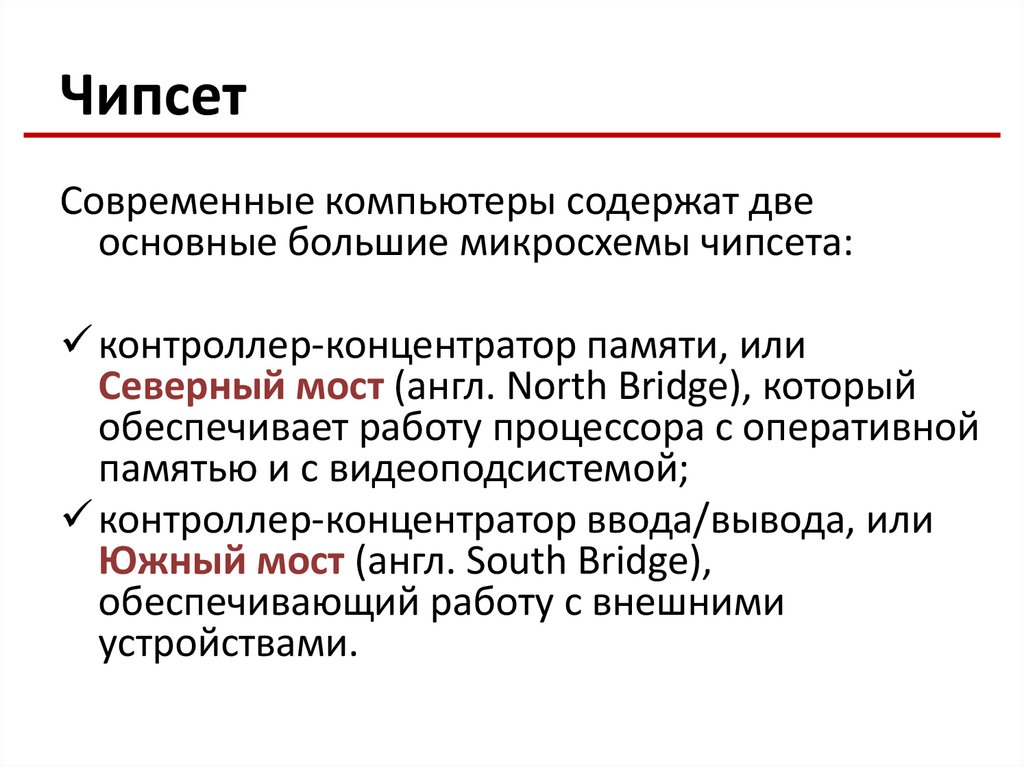 Чипсет

Современные компьютеры содержат две основные большие микросхемы чипсета:

✓ контроллер-концентратор памяти, или Северный мост (англ. North Bridge), который обеспечивает работу процессора с оперативной памятью и с видеоподсистемой;

✓ контроллер-концентратор ввода/вывода, или Южный мост (англ. South Bridge), обеспечивающий работу с внешними устройствами.